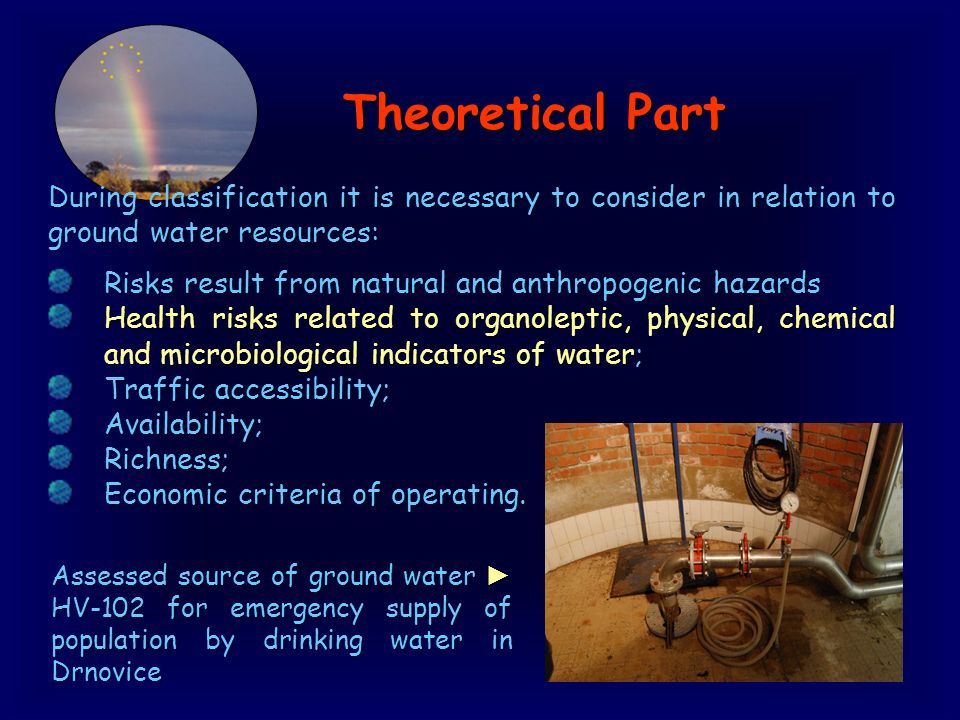 Theoretical Part

During classification it is necessary to consider in relation to ground water resources:

Risks result from natural and anthropogenic hazards
Health risks related to organoleptic, physical, chemical and microbiological indicators of water;
Traffic accessibility;
Availability;
Richness;
Economic criteria of operating.

Assessed source of ground water ► HV-102 for emergency supply of population by drinking water in Drnovice